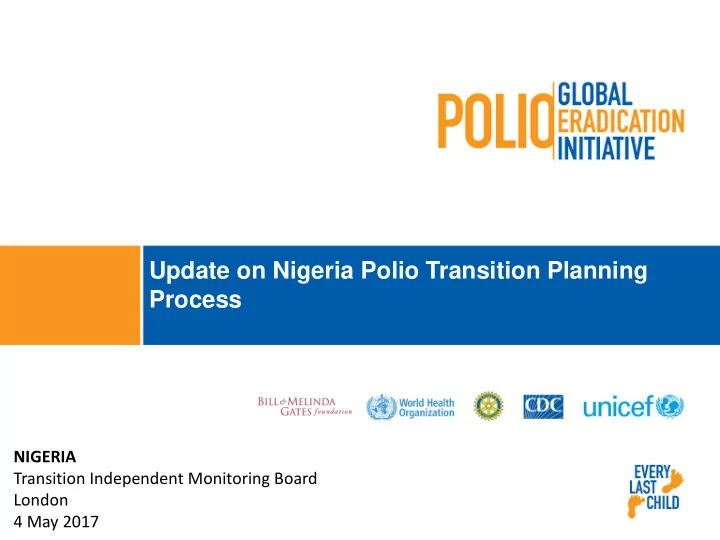 POLIO GLOBAL ERADICATION INITIATIVE

Update on Nigeria Polio Transition Planning Process

BILL & MELINDA GATES foundation

World Health Organization

CDC

unicef

NIGERIA
Transition Independent Monitoring Board
London
4 May 2017

EVERY LAST CHILD